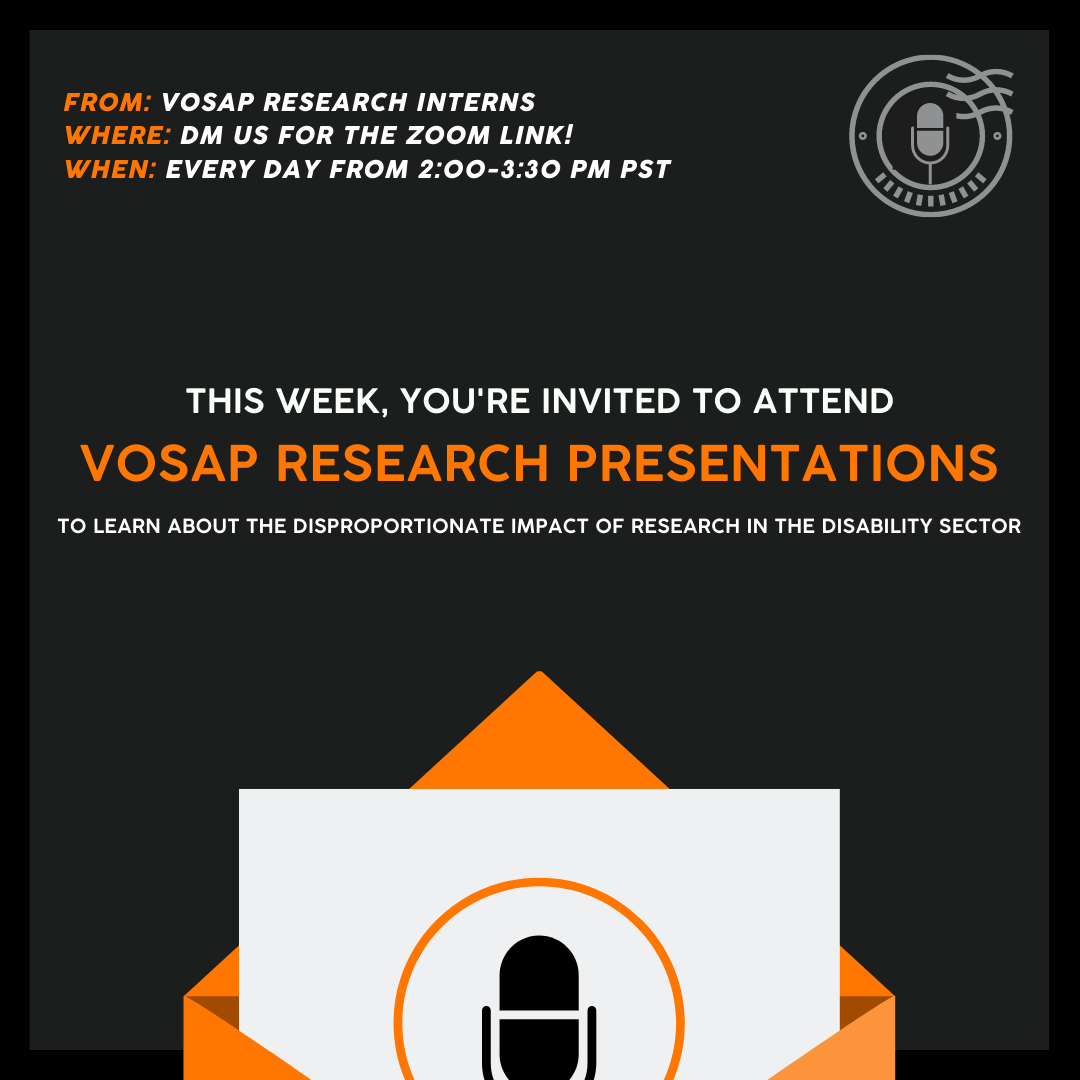 FROM: VOSAP RESEARCH INTERNS
WHERE: DM US FOR THE ZOOM LINK!
WHEN: EVERY DAY FROM 2:00-3:30 PM PST

THIS WEEK, YOU'RE INVITED TO ATTEND
VOSAP RESEARCH PRESENTATIONS
TO LEARN ABOUT THE DISPROPORTIONATE IMPACT OF RESEARCH IN THE DISABILITY SECTOR